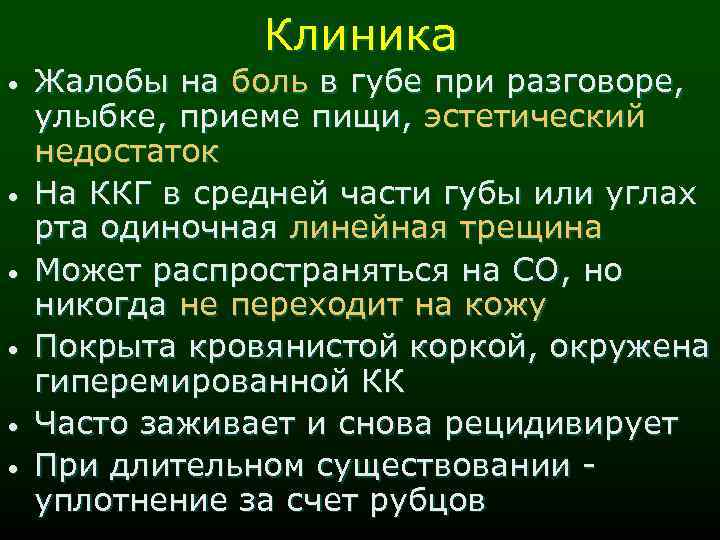 Клиника

• Жалобы на боль в губе при разговоре, улыбке, приеме пищи, эстетический недостаток
• На ККГ в средней части губы или углах рта одиночная линейная трещина
• Может распространяться на СО, но никогда не переходит на кожу
• Покрыта кровянистой коркой, окружена гиперемированной КК
• Часто заживает и снова рецидивирует
• При длительном существовании - уплотнение за счет рубцов